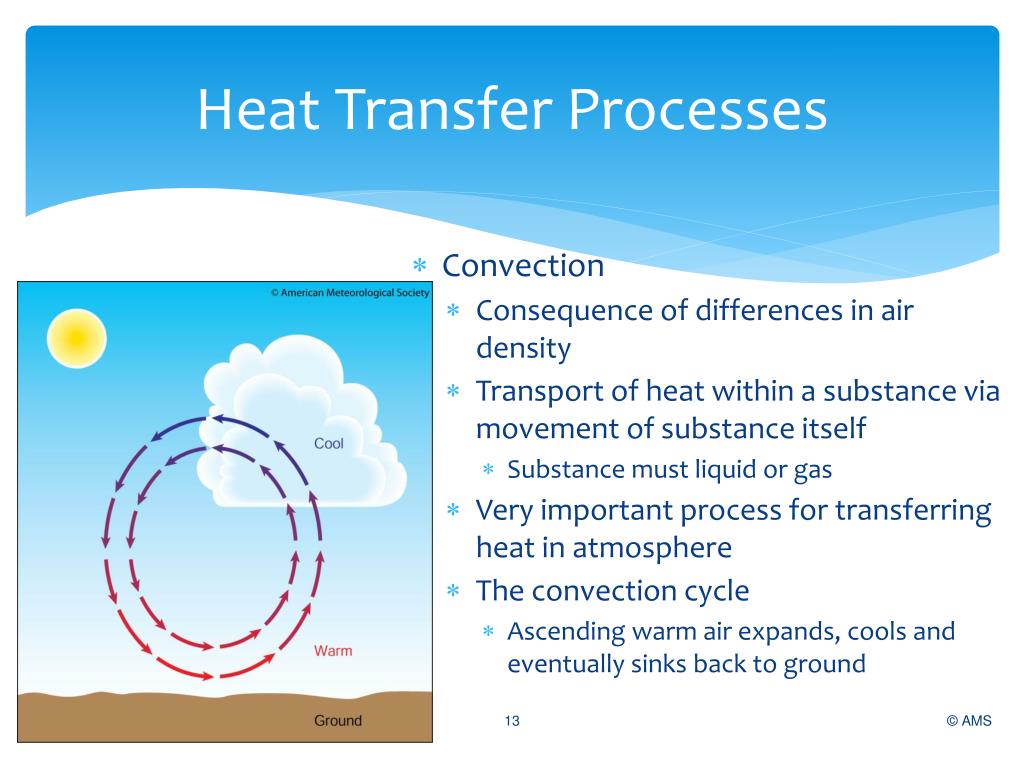 Heat Transfer Processes

© American Meteorological Society

Cool

Warm

Ground

∗ Convection
∗ Consequence of differences in air density
∗ Transport of heat within a substance via movement of substance itself
∗ Substance must liquid or gas
∗ Very important process for transferring heat in atmosphere
∗ The convection cycle
∗ Ascending warm air expands, cools and eventually sinks back to ground

13

© AMS